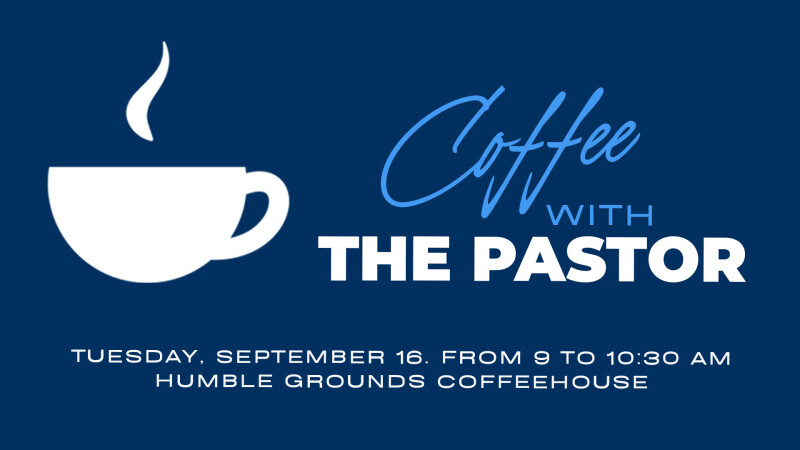 Coffee
WITH
THE PASTOR

TUESDAY, SEPTEMBER 16. FROM 9 TO 10:30 AM
HUMBLE GROUNDS COFFEEHOUSE